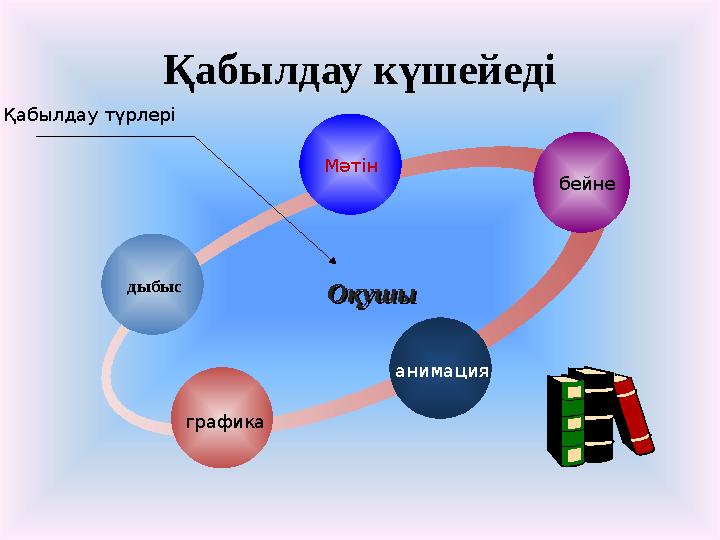 Қабылдау күшейеді

Қабылдау түрлері

Мәтін

бейне

дыбыс

Оқушы

анимация

графика